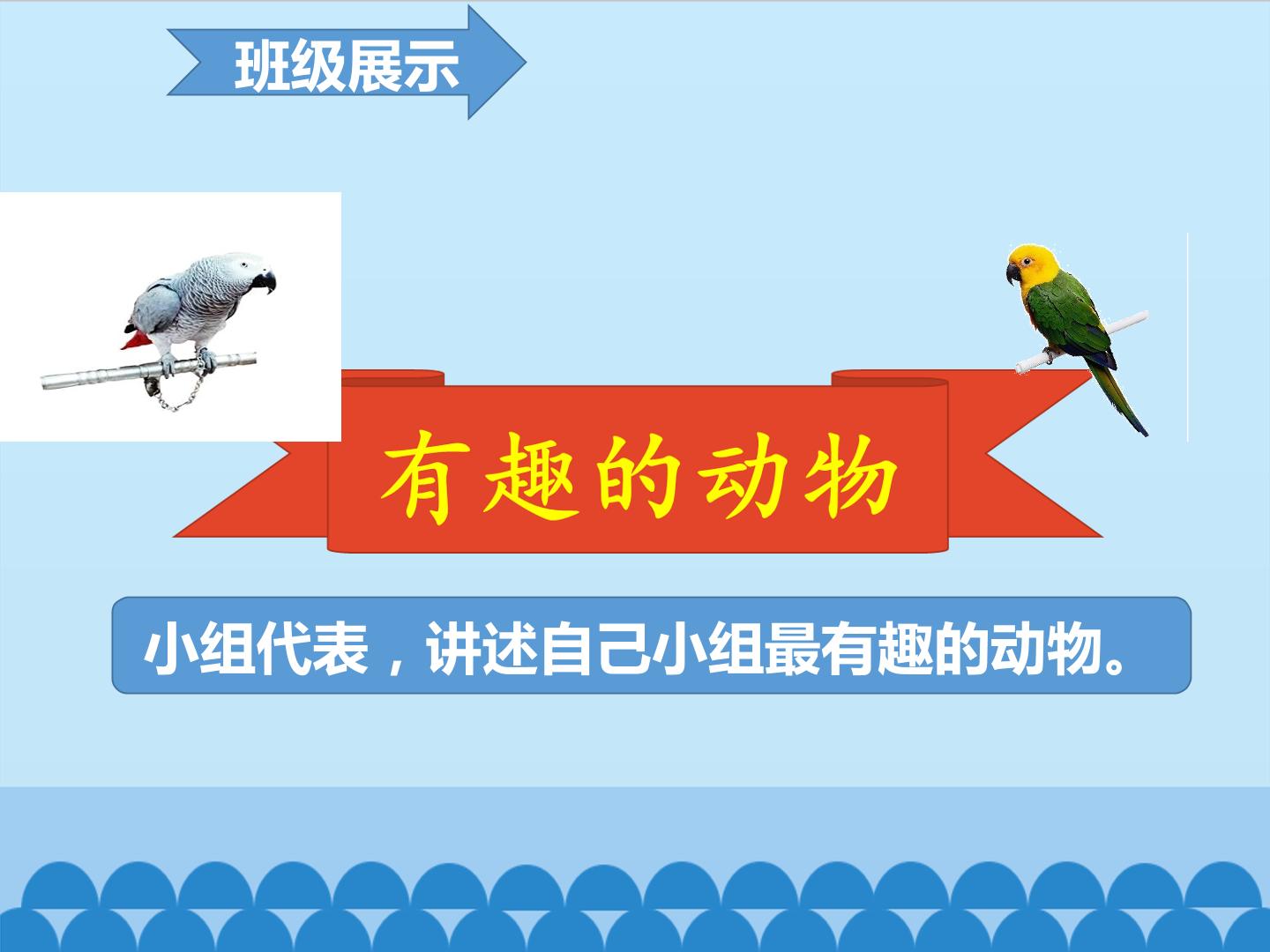 班级展示

有趣的动物

小组代表，讲述自己小组最有趣的动物。